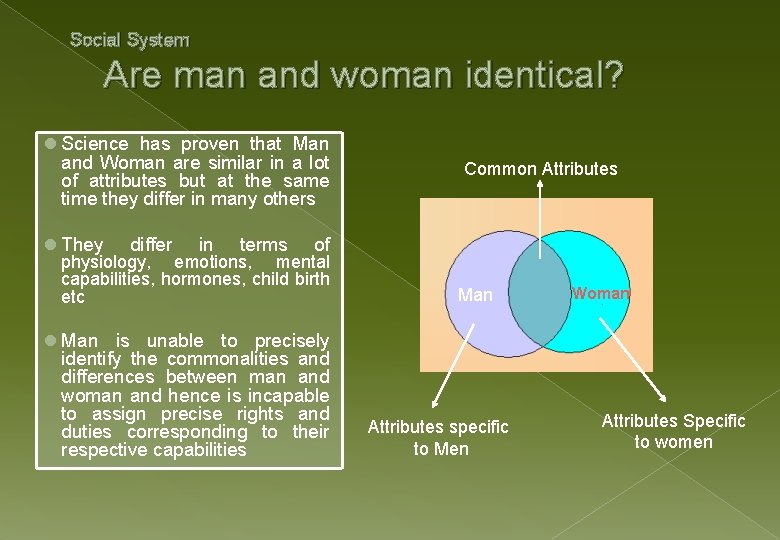 Social System

Are man and woman identical?

Science has proven that Man and Woman are similar in a lot of attributes but at the same time they differ in many others

They differ in terms of physiology, emotions, mental capabilities, hormones, child birth etc

Man is unable to precisely identify the commonalities and differences between man and woman and hence is incapable to assign precise rights and duties corresponding to their respective capabilities

Common Attributes

Man

Woman

Attributes specific to Men

Attributes Specific to women